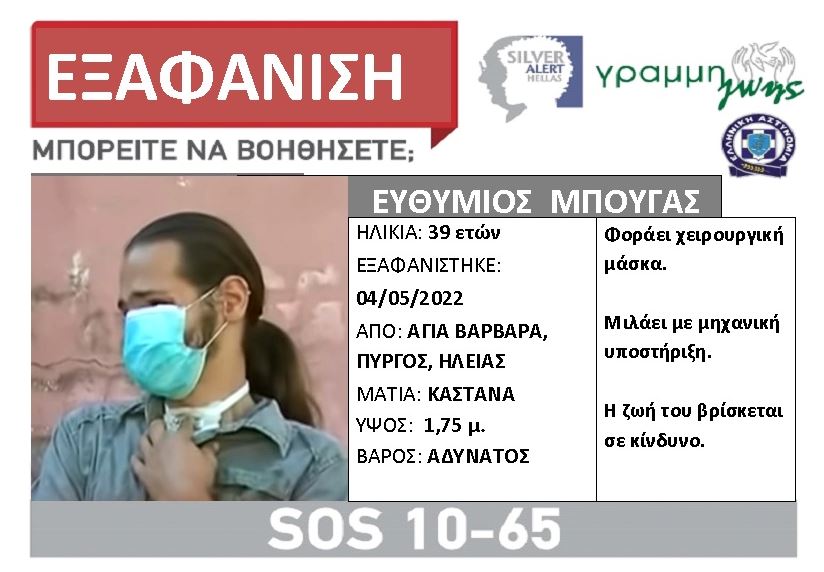 ΕΞΑΦΑΝΙΣΗ

ΜΠΟΡΕΙΤΕ ΝΑ ΒΟΗΘΗΣΕΤΕ;

SILVER ALERT HELLAS

γραμμη ζωης

ΕΛΛΗΝΙΚΗ ΑΣΤΥΝΟΜΙΑ

ΕΥΘΥΜΙΟΣ ΜΠΟΥΓΑΣ

ΗΛΙΚΙΑ: 39 ετών
ΕΞΑΦΑΝΙΣΤΗΚΕ: 04/05/2022
ΑΠΟ: ΑΓΙΑ ΒΑΡΒΑΡΑ, ΠΥΡΓΟΣ, ΗΛΕΙΑΣ
ΜΑΤΙΑ: ΚΑΣΤΑΝΑ
ΥΨΟΣ: 1,75 μ.
ΒΑΡΟΣ: ΑΔΥΝΑΤΟΣ

Φοράει χειρουργική μάσκα.

Μιλάει με μηχανική υποστήριξη.

Η ζωή του βρίσκεται σε κίνδυνο.

SOS 10-65